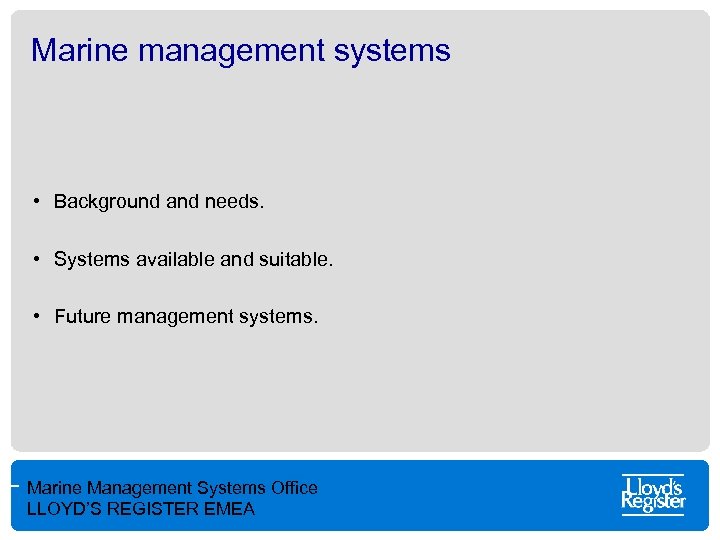 Marine management systems

• Background and needs.

• Systems available and suitable.

• Future management systems.

Marine Management Systems Office
LLOYD'S REGISTER EMEA

Lloyd's Register